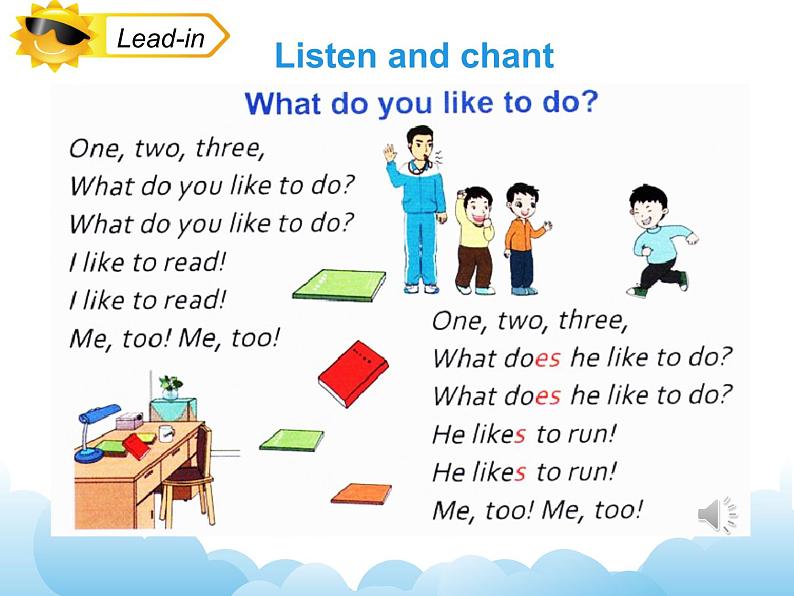 Lead-in

Listen and chant

What do you like to do?

One, two, three,
What do you like to do?
What do you like to do?
I like to read!
I like to read!
Me, too! Me, too!

One, two, three,
What does he like to do?
What does he like to do?
He likes to run!
He likes to run!
Me, too! Me, too!